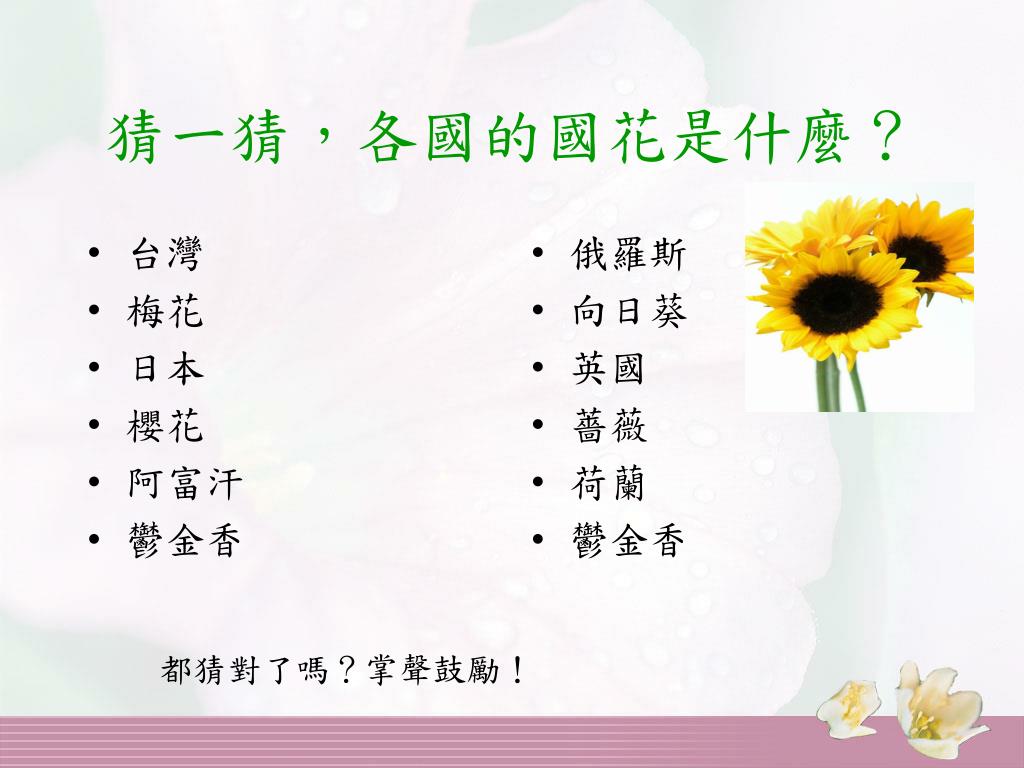 猜一猜，各國的國花是什麼？

• 台灣
• 梅花
• 日本
• 櫻花
• 阿富汗
• 鬱金香

• 俄羅斯
• 向日葵
• 英國
• 薔薇
• 荷蘭
• 鬱金香

都猜對了嗎？掌聲鼓勵！